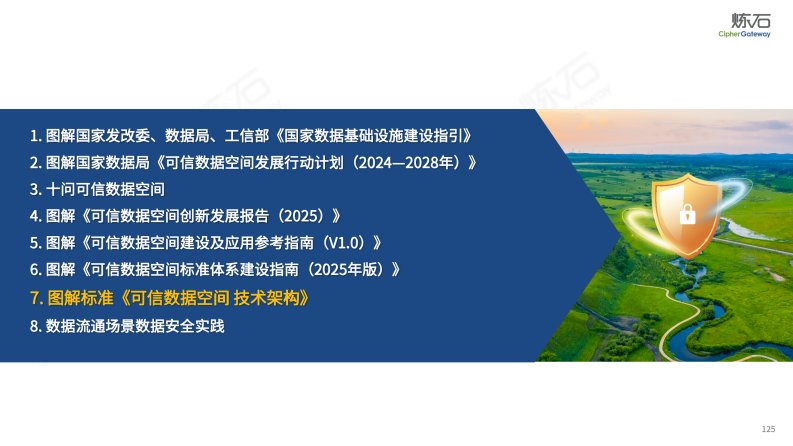 炼石
CipherGateway

1. 图解国家发改委、数据局、工信部《国家数据基础设施建设指引》
2. 图解国家数据局《可信数据空间发展行动计划（2024—2028年）》
3. 十问可信数据空间
4. 图解《可信数据空间创新发展报告（2025）》
5. 图解《可信数据空间建设及应用参考指南（V1.0）》
6. 图解《可信数据空间标准体系建设指南（2025年版）》
7. 图解标准《可信数据空间 技术架构》
8. 数据流通场景数据安全实践

125